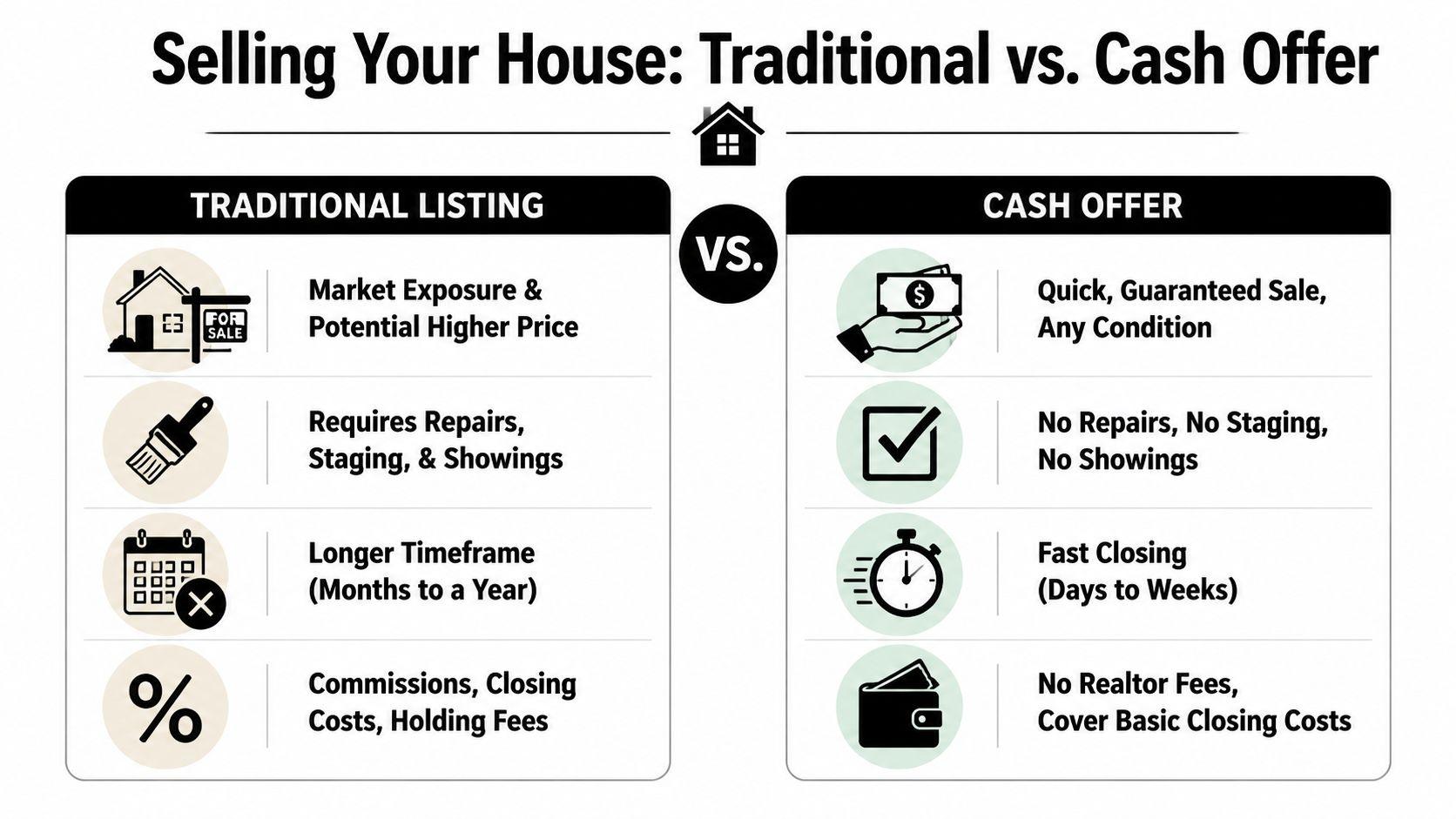 Selling Your House: Traditional vs. Cash Offer

TRADITIONAL LISTING

FOR SALE

Market Exposure & Potential Higher Price

Requires Repairs, Staging, & Showings

Longer Timeframe (Months to a Year)

%

Commissions, Closing Costs, Holding Fees

VS.

CASH OFFER

$

Quick, Guaranteed Sale, Any Condition

No Repairs, No Staging, No Showings

Fast Closing (Days to Weeks)

No Realtor Fees, Cover Basic Closing Costs